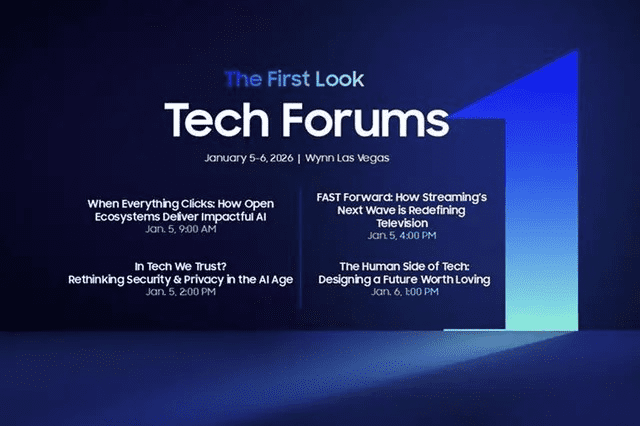 The First Look

Tech Forums

January 5-6, 2026 | Wynn Las Vegas

When Everything Clicks: How Open Ecosystems Deliver Impactful AI
Jan. 5, 9:00 AM

In Tech We Trust? Rethinking Security & Privacy in the AI Age
Jan. 5, 2:00 PM

FAST Forward: How Streaming's Next Wave is Redefining Television
Jan. 5, 4:00 PM

The Human Side of Tech: Designing a Future Worth Loving
Jan. 6, 1:00 PM